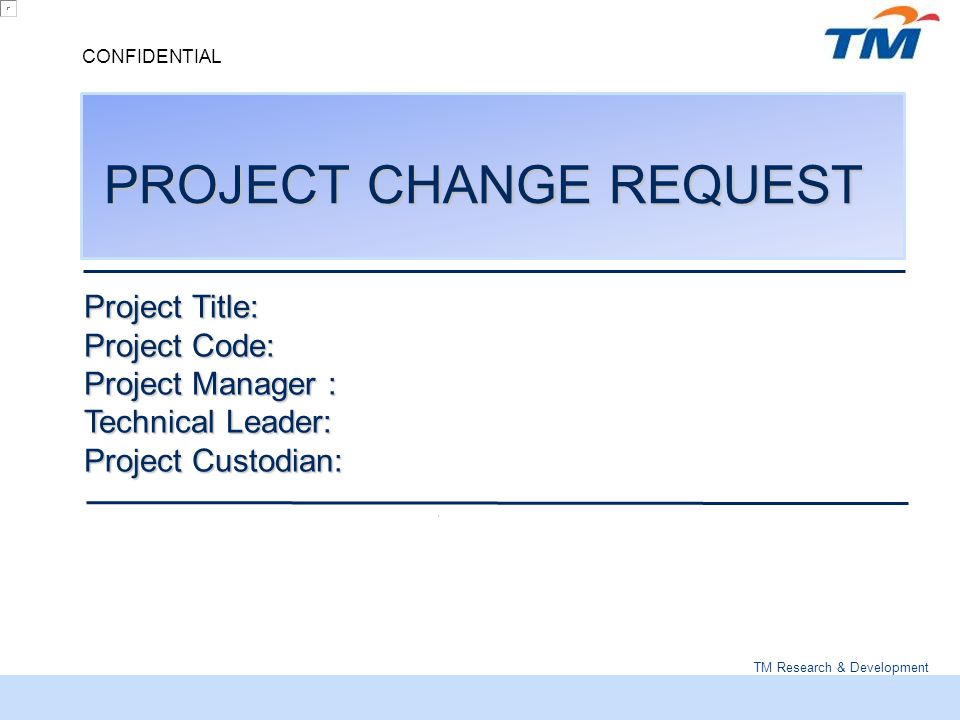 CONFIDENTIAL

TM

PROJECT CHANGE REQUEST

Project Title:
Project Code:
Project Manager :
Technical Leader:
Project Custodian:

TM Research & Development